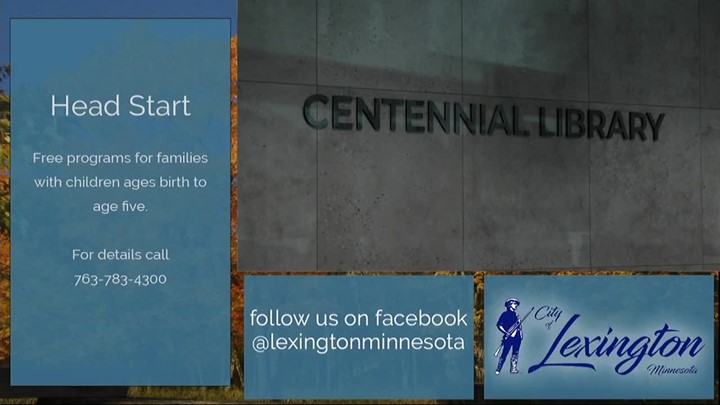 Head Start

Free programs for families with children ages birth to age five.

For details call
763-783-4300

CENTENNIAL LIBRARY

follow us on facebook
@lexingtonminnesota

City of
Lexington
Minnesota